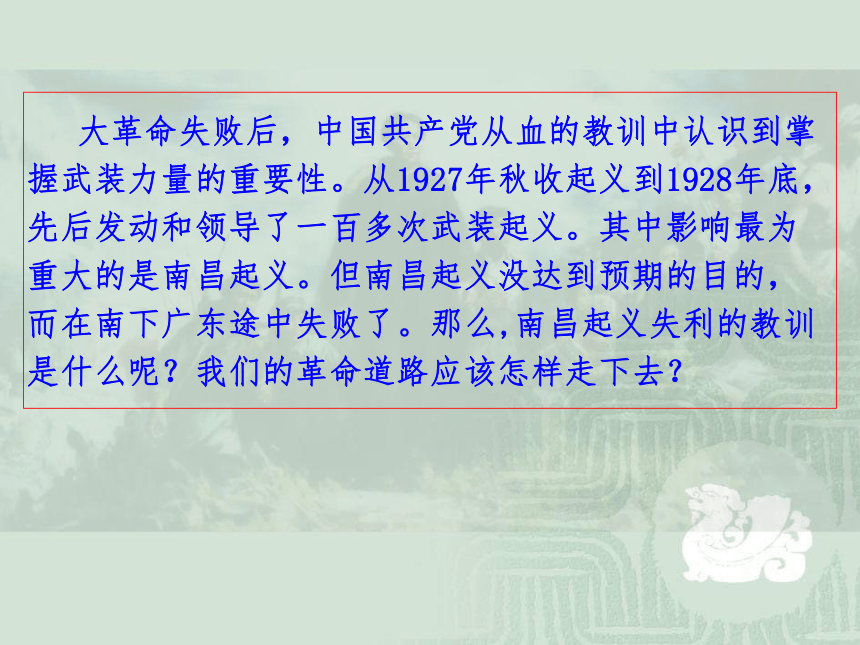 大革命失败后，中国共产党从血的教训中认识到掌握武装力量的重要性。从1927年秋收起义到1928年底，先后发动和领导了一百多次武装起义。其中影响最为重大的是南昌起义。但南昌起义没达到预期的目的，而在南下广东途中失败了。那么,南昌起义失利的教训是什么呢？我们的革命道路应该怎样走下去？